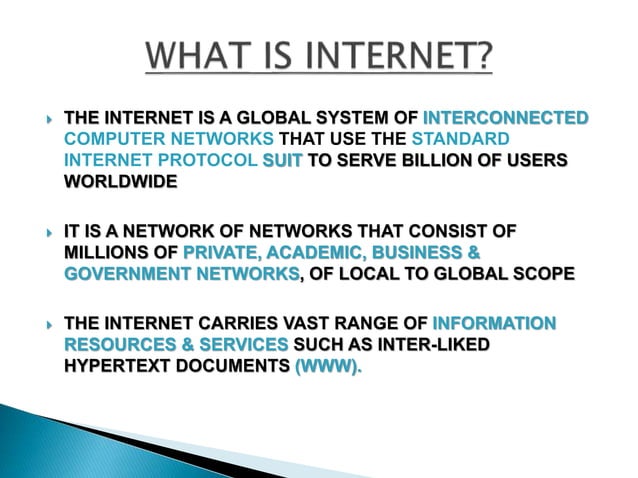 WHAT IS INTERNET?

THE INTERNET IS A GLOBAL SYSTEM OF INTERCONNECTED COMPUTER NETWORKS THAT USE THE STANDARD INTERNET PROTOCOL SUIT TO SERVE BILLION OF USERS WORLDWIDE

IT IS A NETWORK OF NETWORKS THAT CONSIST OF MILLIONS OF PRIVATE, ACADEMIC, BUSINESS & GOVERNMENT NETWORKS, OF LOCAL TO GLOBAL SCOPE

THE INTERNET CARRIES VAST RANGE OF INFORMATION RESOURCES & SERVICES SUCH AS INTER-LIKED HYPERTEXT DOCUMENTS (WWW).